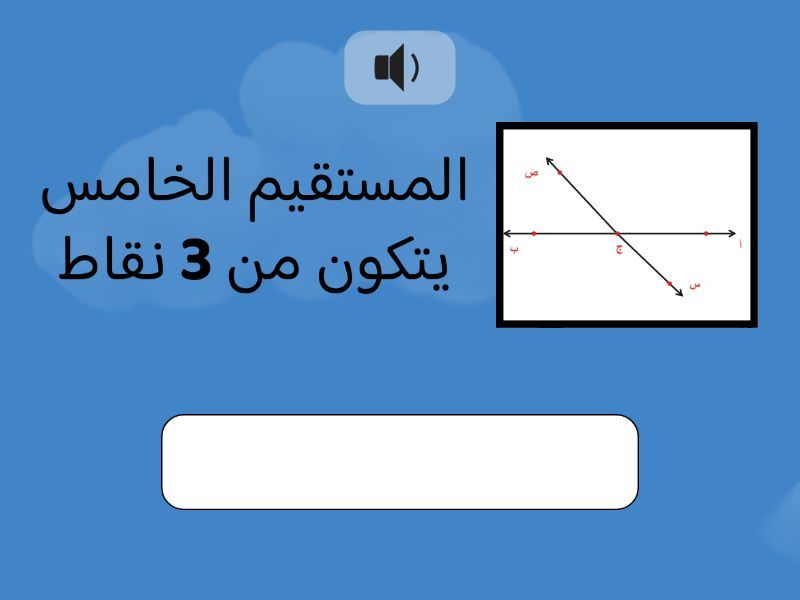 المستقيم الخامس
يتكون من 3 نقاط

ص
ب
ج
أ
س